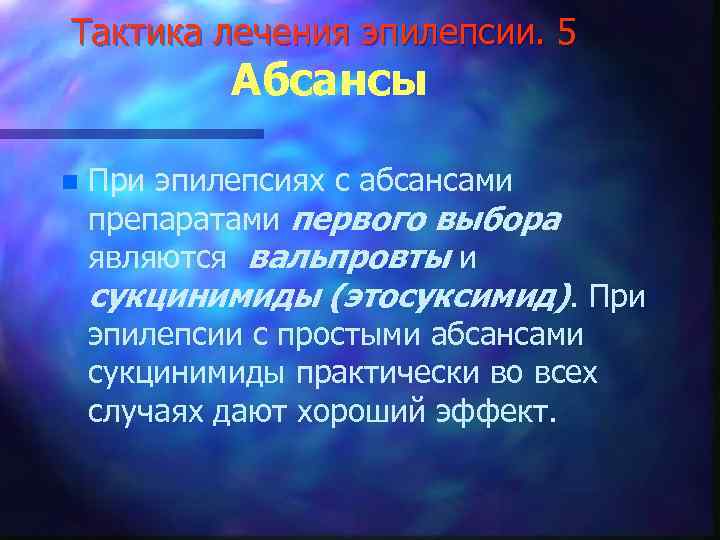 Тактика лечения эпилепсии. 5
Абсансы

При эпилепсиях с абсансами препаратами первого выбора являются вальпровты и сукцинимиды (этосуксимид). При эпилепсии с простыми абсансами сукцинимиды практически во всех случаях дают хороший эффект.